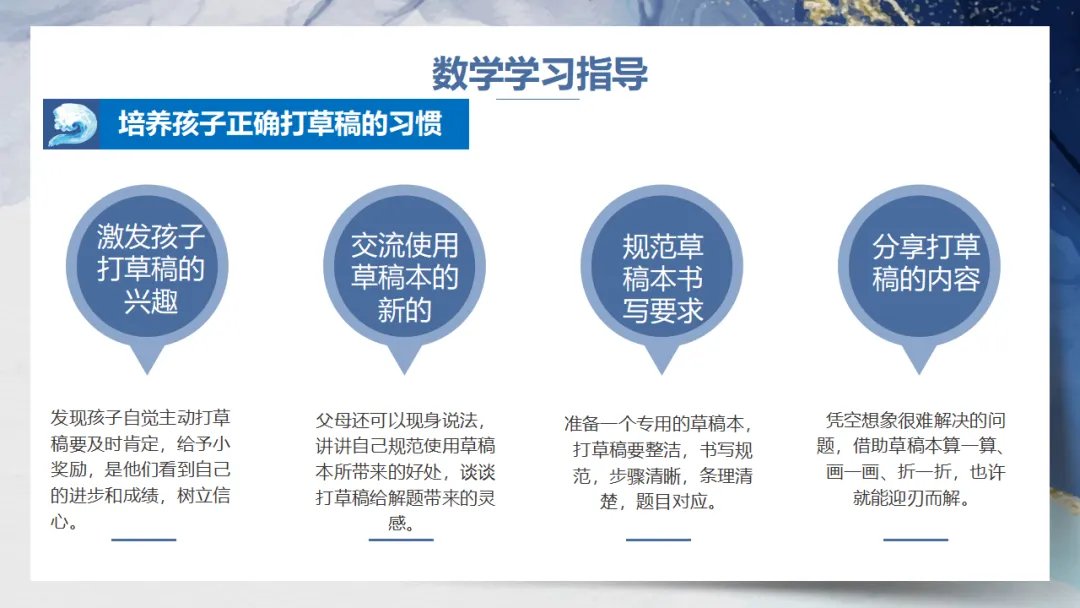 数学学习指导

培养孩子正确打草稿的习惯

激发孩子打草稿的兴趣

发现孩子自觉主动打草稿要及时肯定，给予小奖励，是他们看到自己的进步和成绩，树立信心。

交流使用草稿本的新的

父母还可以现身说法，讲讲自己规范使用草稿本所带来的好处，谈谈打草稿给解题带来的灵感。

规范草稿本书写要求

准备一个专用的草稿本，打草稿要整洁，书写规范，步骤清晰，条理清楚，题目对应。

分享打草稿的内容

凭空想象很难解决的问题，借助草稿本算一算、画一画、折一折，也许就能迎刃而解。